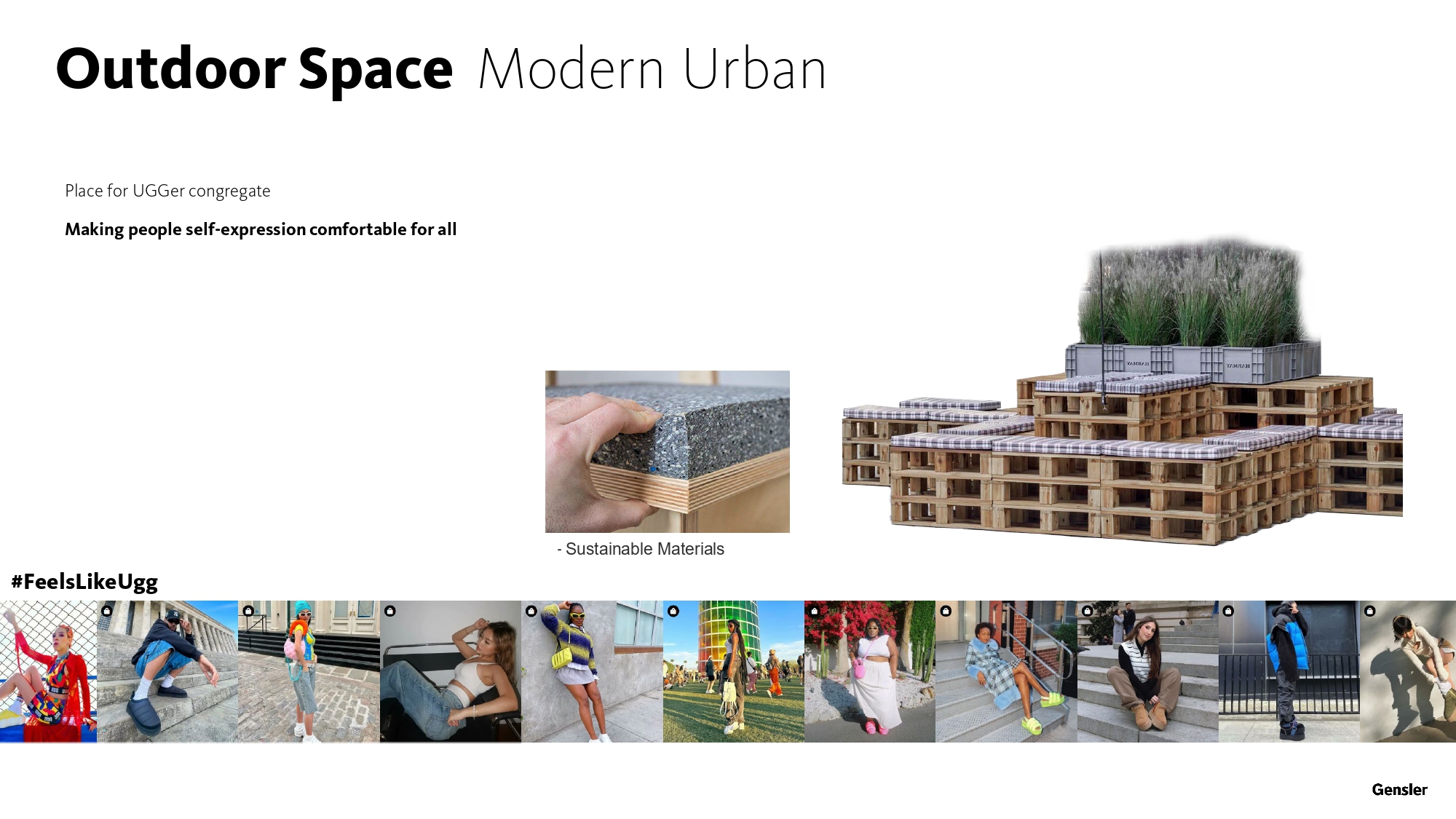 Outdoor Space Modern Urban

Place for UGGer congregate

Making people self-expression comfortable for all

- Sustainable Materials

#FeelsLikeUgg

Gensler